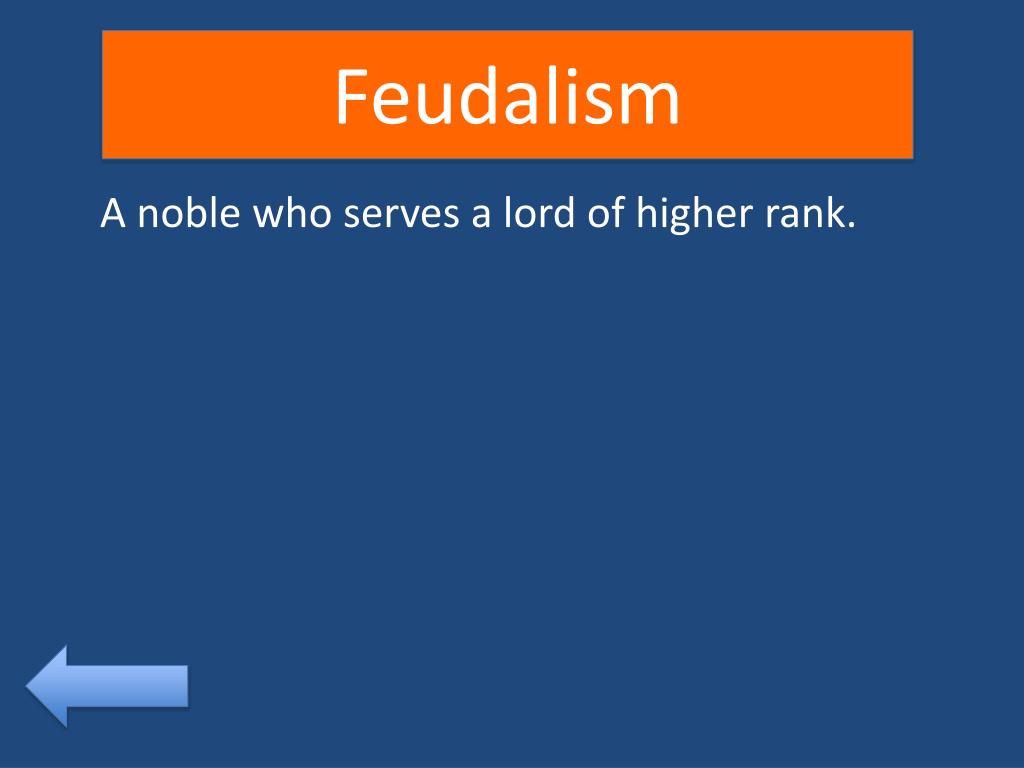 Feudalism

A noble who serves a lord of higher rank.